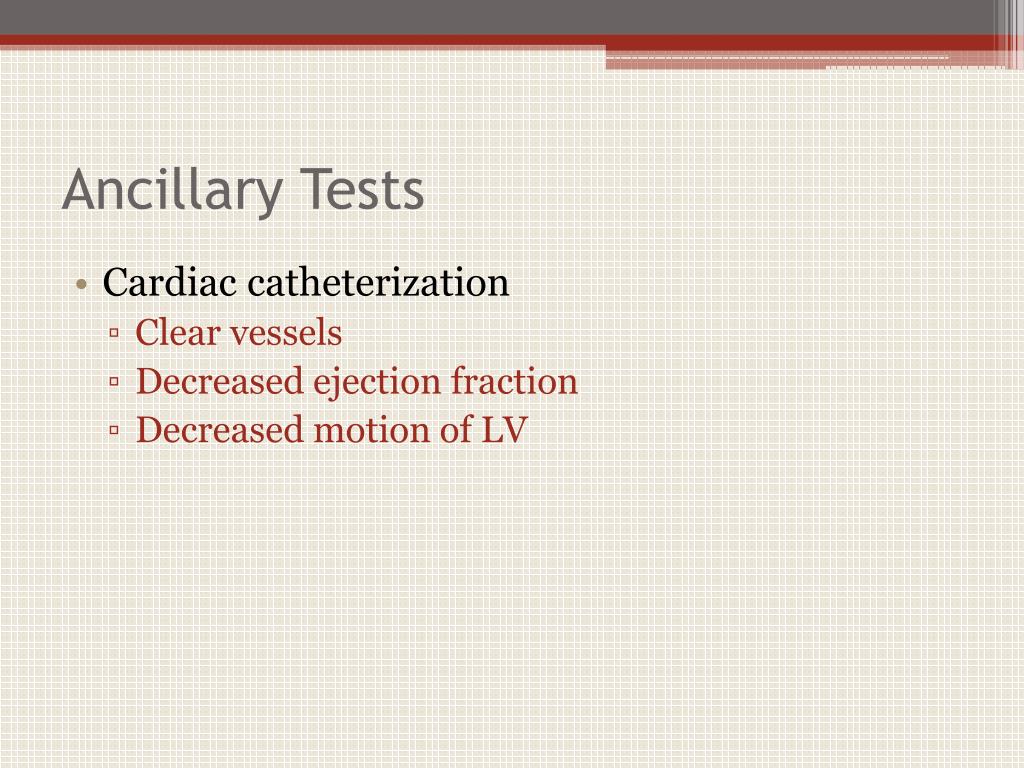 Ancillary Tests

• Cardiac catheterization
▫ Clear vessels
▫ Decreased ejection fraction
▫ Decreased motion of LV